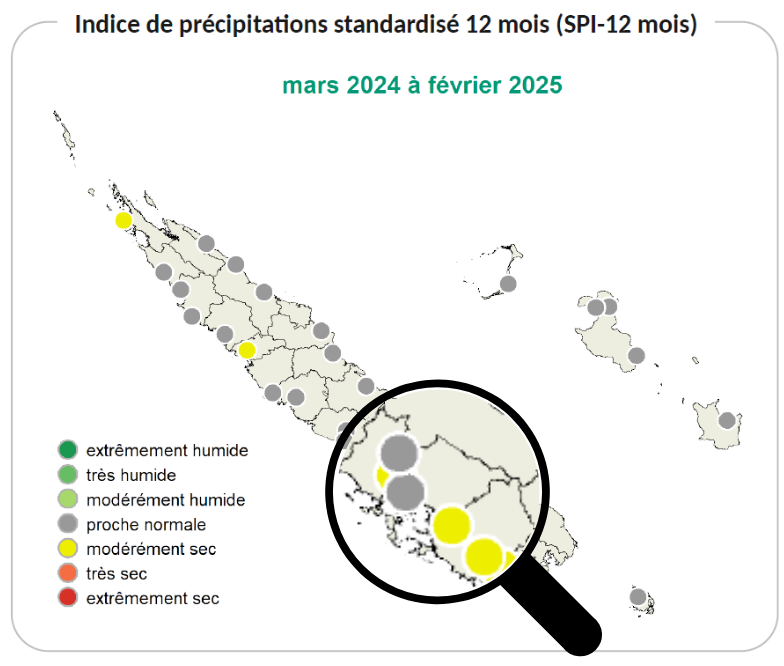 Indice de précipitations standardisé 12 mois (SPI-12 mois)

mars 2024 à février 2025

extrêmement humide
très humide
modérément humide
proche normale
modérément sec
très sec
extrêmement sec